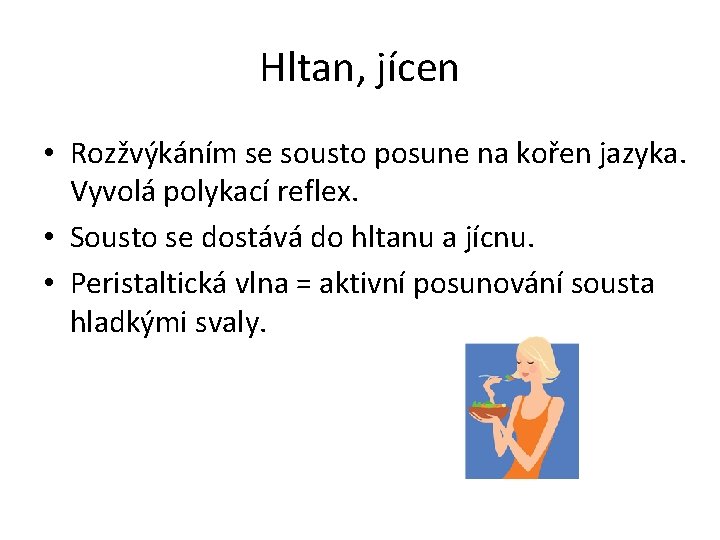 Hltan, jícen

• Rozžvýkáním se sousto posune na kořen jazyka. Vyvolá polykací reflex.

• Sousto se dostává do hltanu a jícnu.

• Peristaltická vlna = aktivní posunování sousta hladkými svaly.